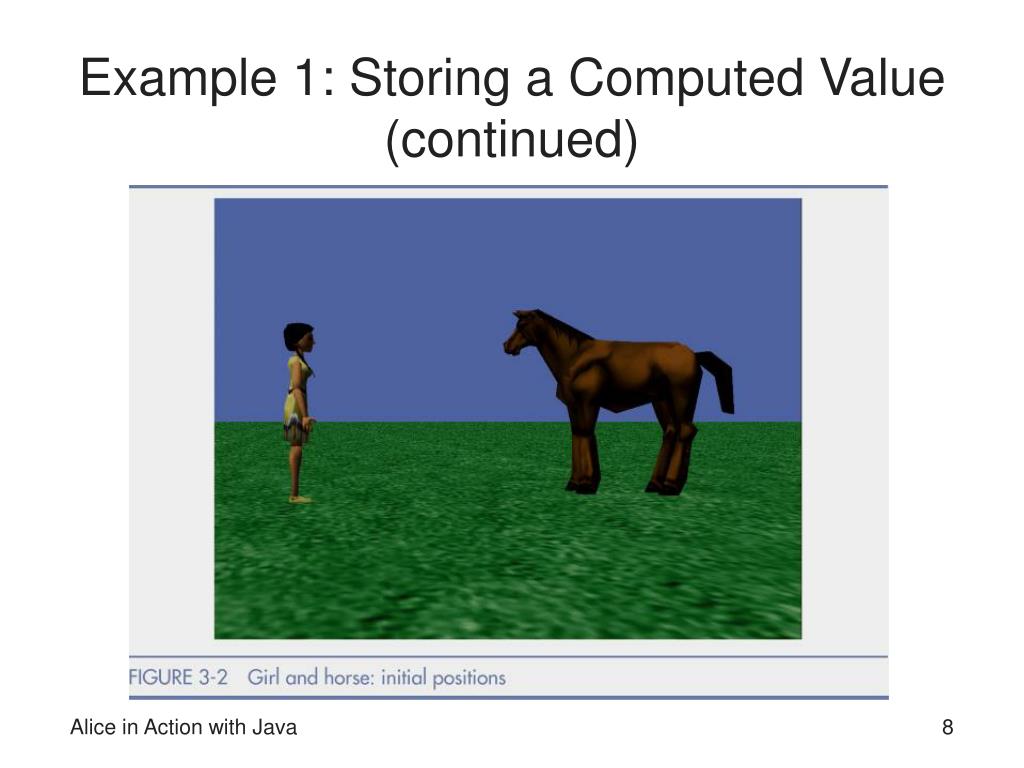 Example 1: Storing a Computed Value (continued)

FIGURE 3-2 Girl and horse: initial positions

Alice in Action with Java

8